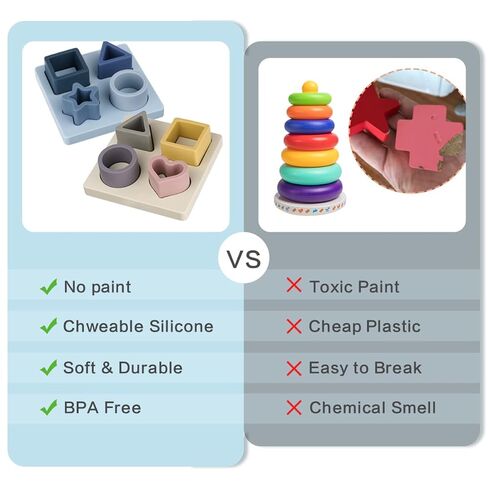 VS

No paint

Chweable Silicone

Soft & Durable

BPA Free

Toxic Paint

Cheap Plastic

Easy to Break

Chemical Smell